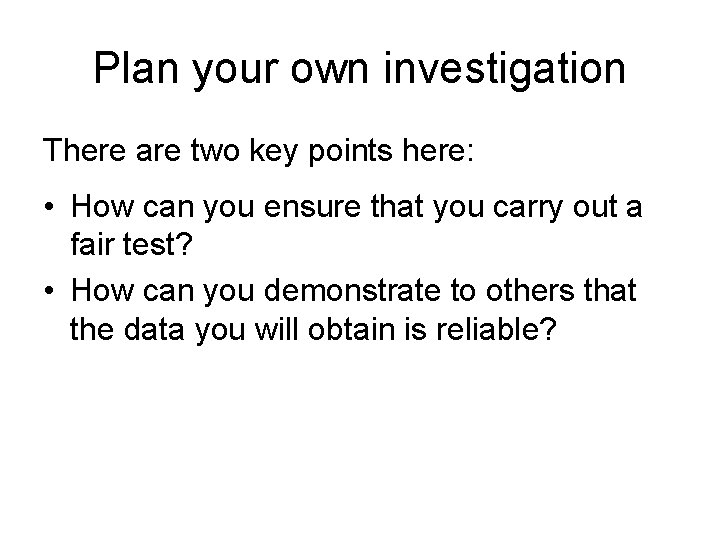 Plan your own investigation

There are two key points here:

• How can you ensure that you carry out a fair test?
• How can you demonstrate to others that the data you will obtain is reliable?